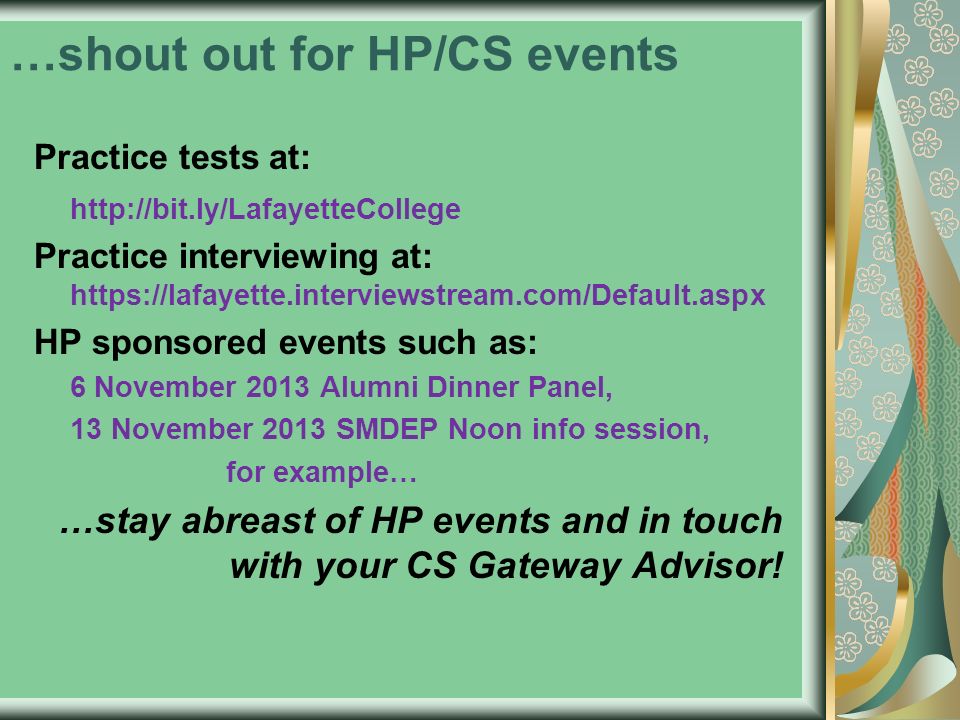 …shout out for HP/CS events

Practice tests at:

http://bit.ly/LafayetteCollege

Practice interviewing at:

https://lafayette.interviewstream.com/Default.aspx

HP sponsored events such as:

6 November 2013 Alumni Dinner Panel,

13 November 2013 SMDEP Noon info session,

for example…

…stay abreast of HP events and in touch with your CS Gateway Advisor!